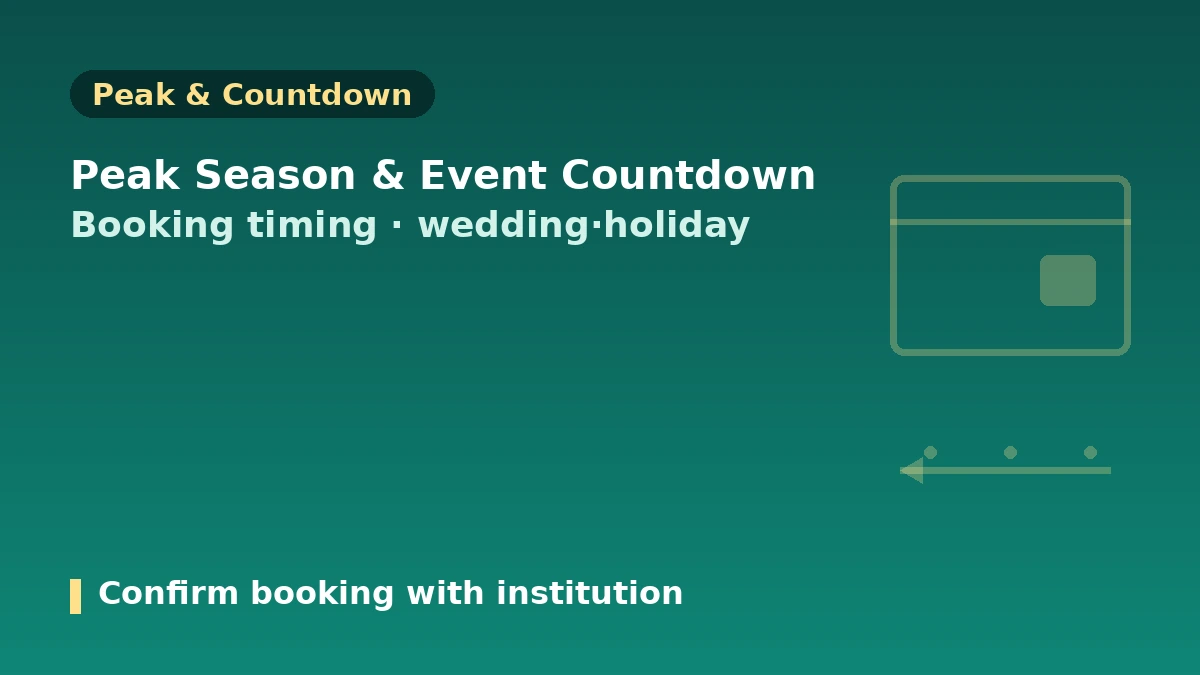 Peak & Countdown

Peak Season & Event Countdown
Booking timing · wedding·holiday

Confirm booking with institution